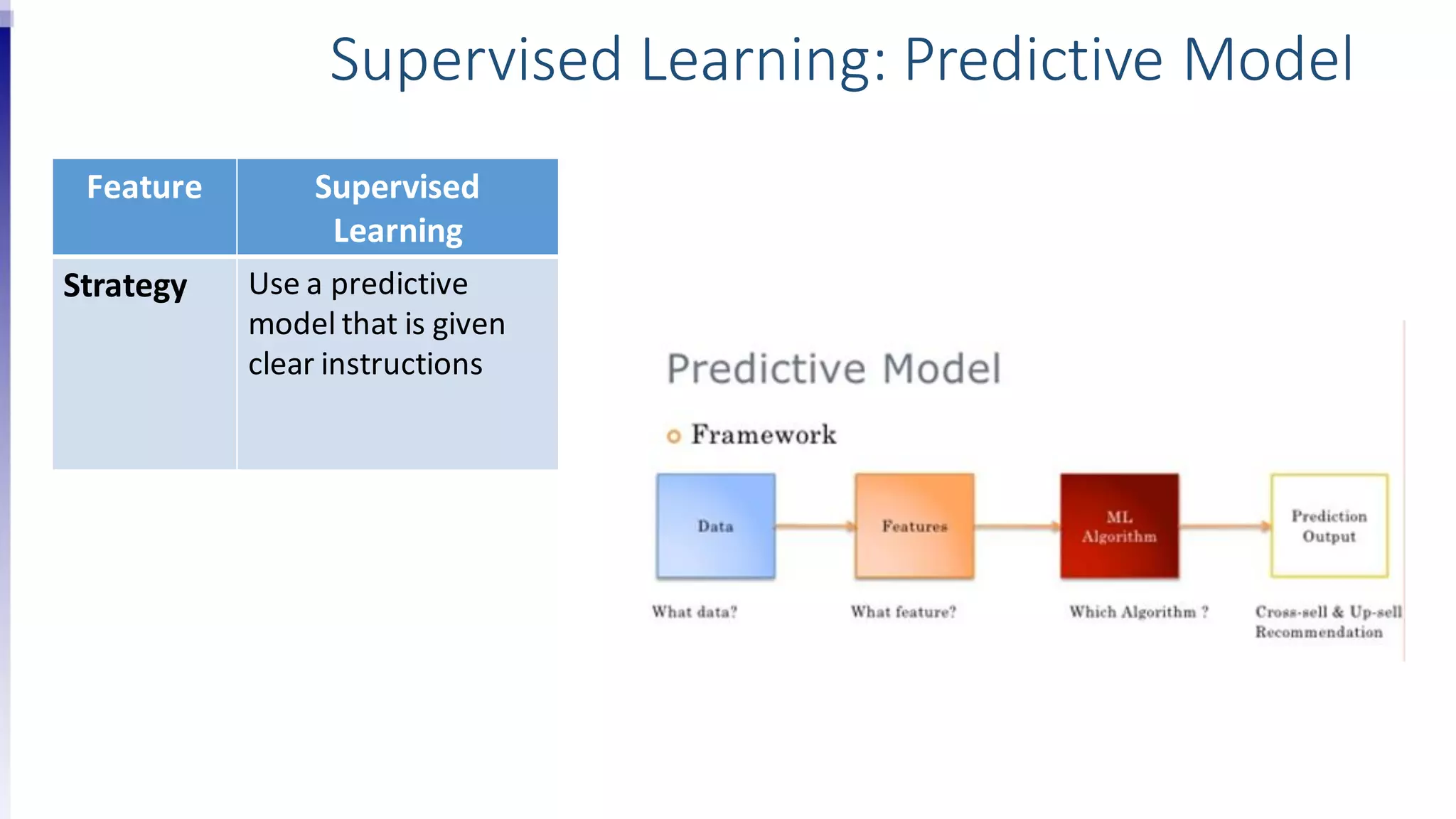 Supervised Learning: Predictive Model

| Feature | Supervised Learning |
|---|---|
| Strategy | Use a predictive model that is given clear instructions |

Predictive Model

Framework

Data

Features

ML Algorithm

Prediction Output

What data?

What feature?

Which Algorithm ?

Cross-sell & Up-sell Recommendation